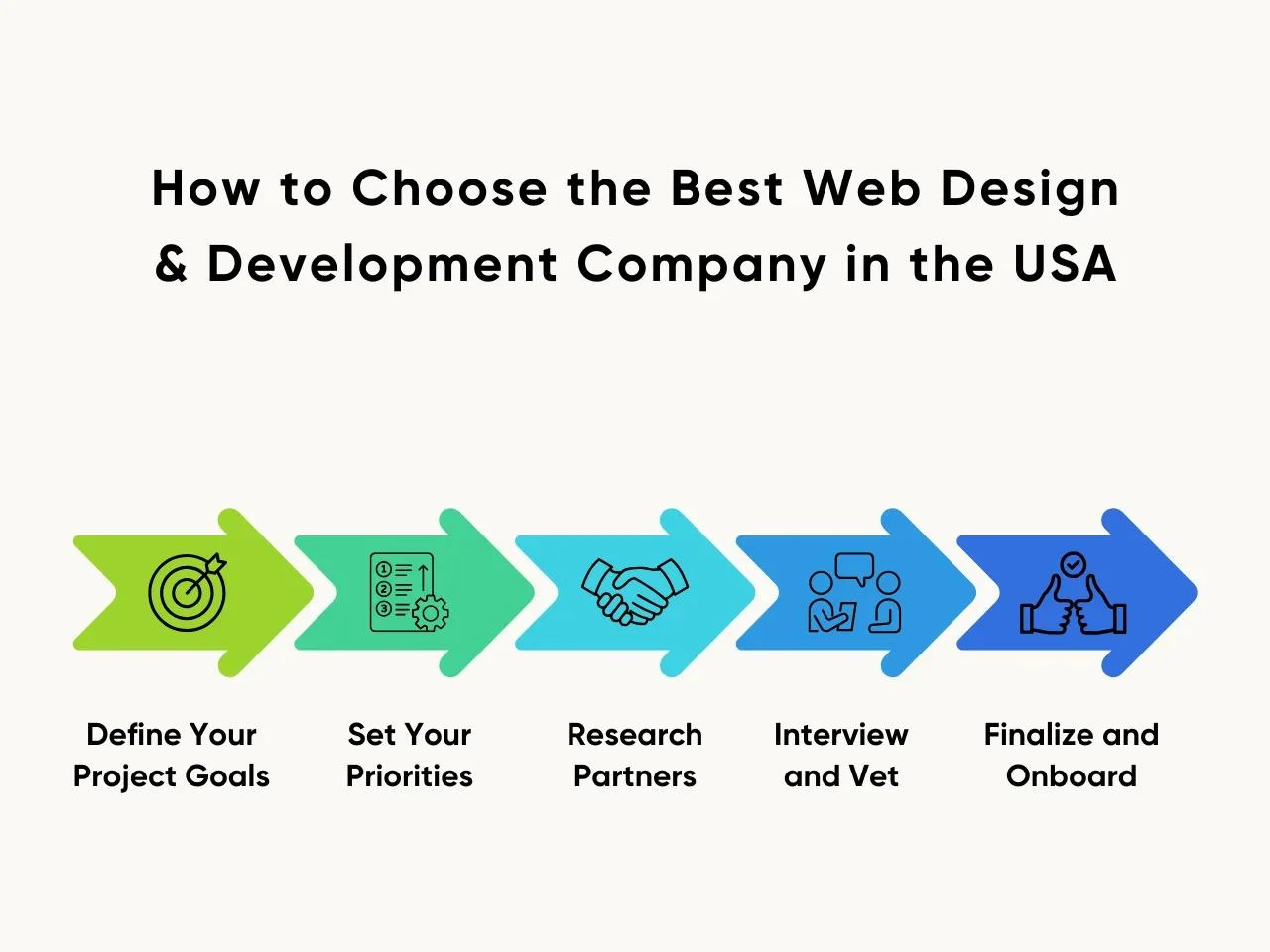 How to Choose the Best Web Design & Development Company in the USA

1
2
3

Define Your Project Goals

Set Your Priorities

Research Partners

Interview and Vet

Finalize and Onboard